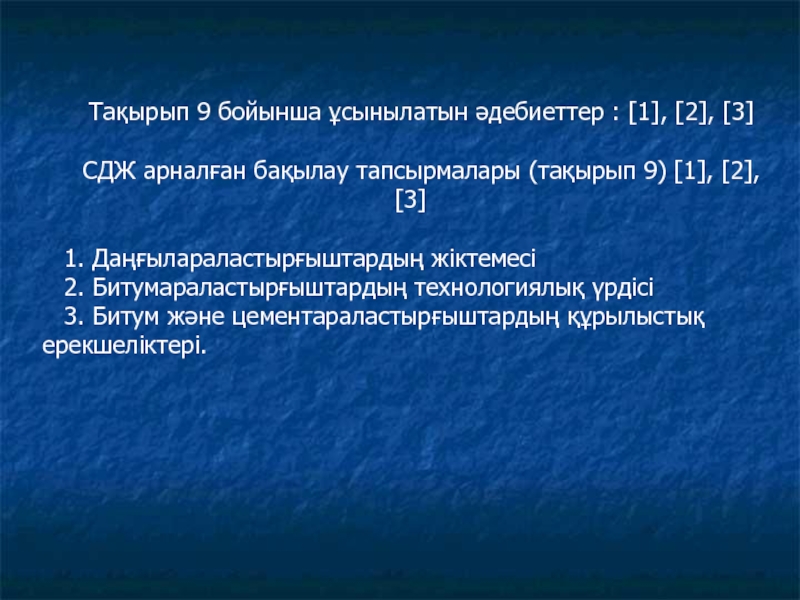 Тақырып 9 бойынша ұсынылатын әдебиеттер : [1], [2], [3]

СДЖ арналған бақылау тапсырмалары (тақырып 9) [1], [2], [3]

1. Даңғылараластырғыштардың жіктемесі
2. Битумараластырғыштардың технологиялық үрдісі
3. Битум және цементараластырғыштардың құрылыстық ерекшеліктері.